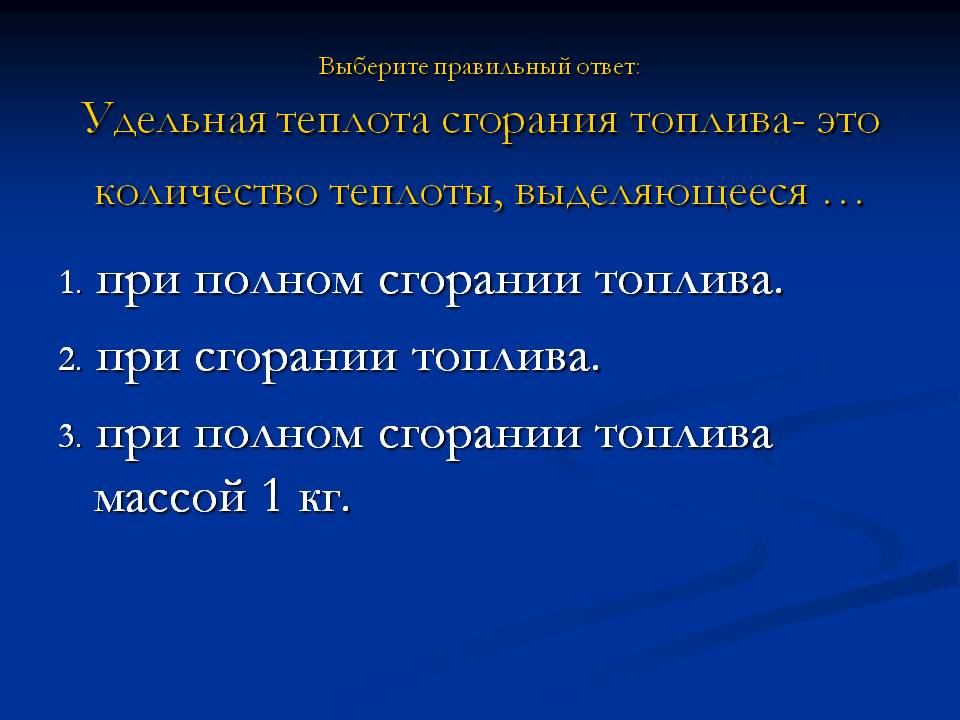 Выберите правильный ответ:
Удельная теплота сгорания топлива- это количество теплоты, выделяющееся …

1. при полном сгорании топлива.
2. при сгорании топлива.
3. при полном сгорании топлива массой 1 кг.